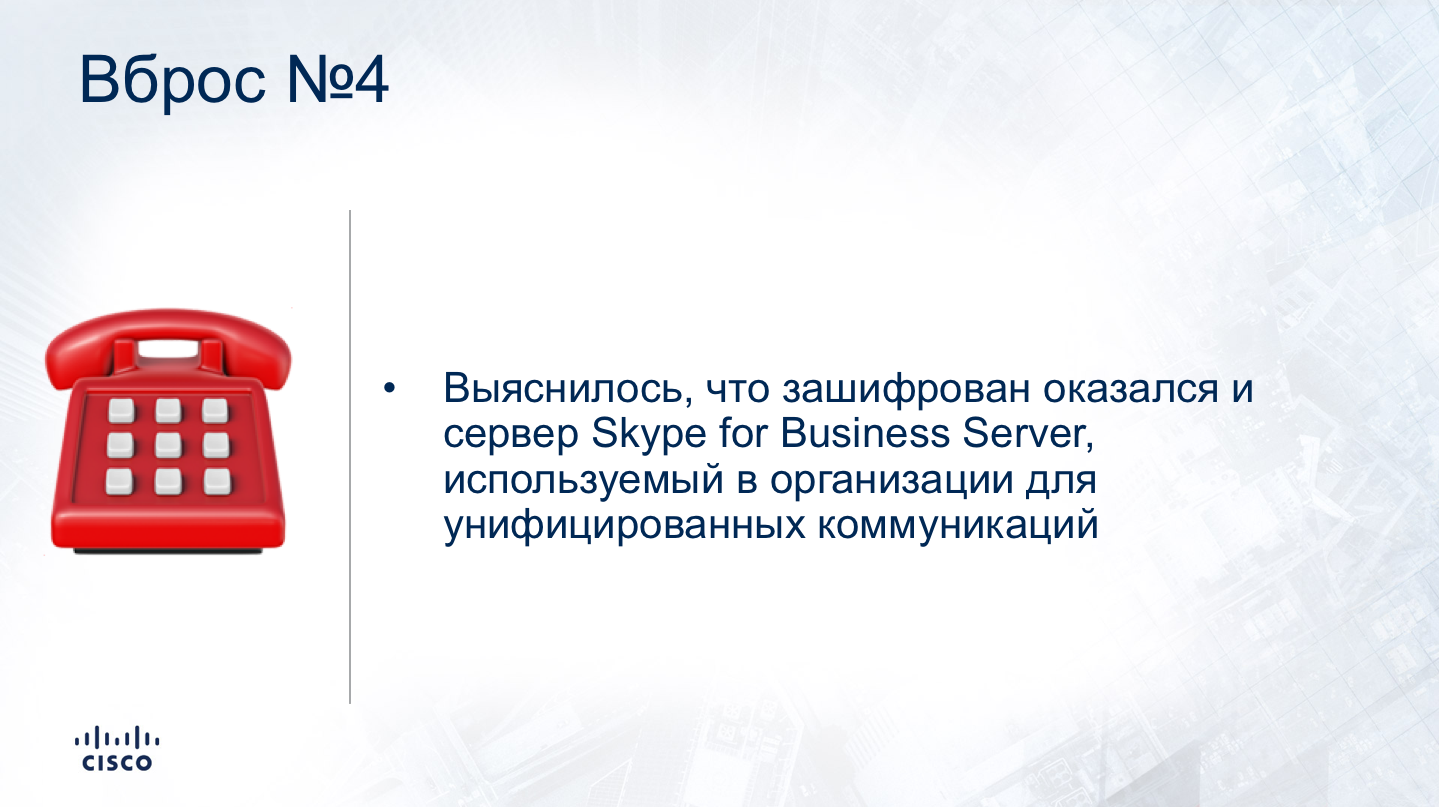 Вброс №4

• Выяснилось, что зашифрован оказался и сервер Skype for Business Server, используемый в организации для унифицированных коммуникаций

CISCO